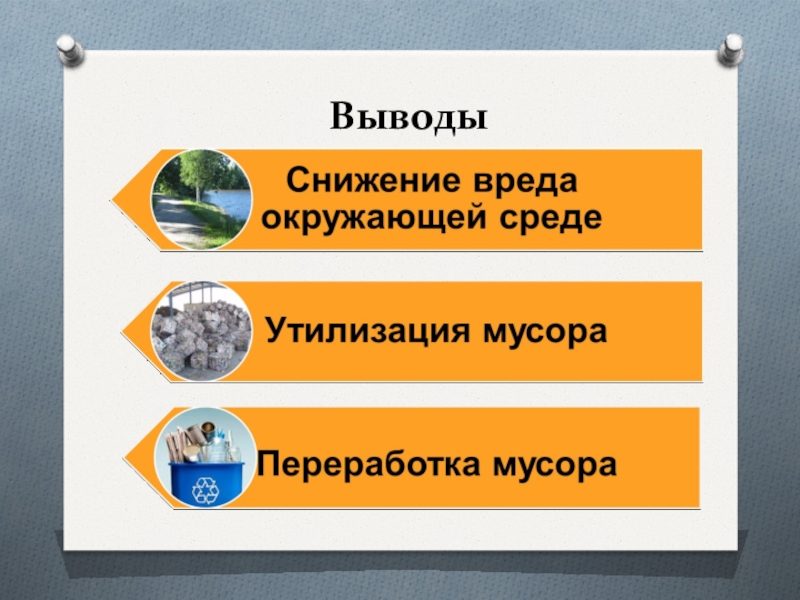 Выводы

Снижение вреда окружающей среде

Утилизация мусора

Переработка мусора